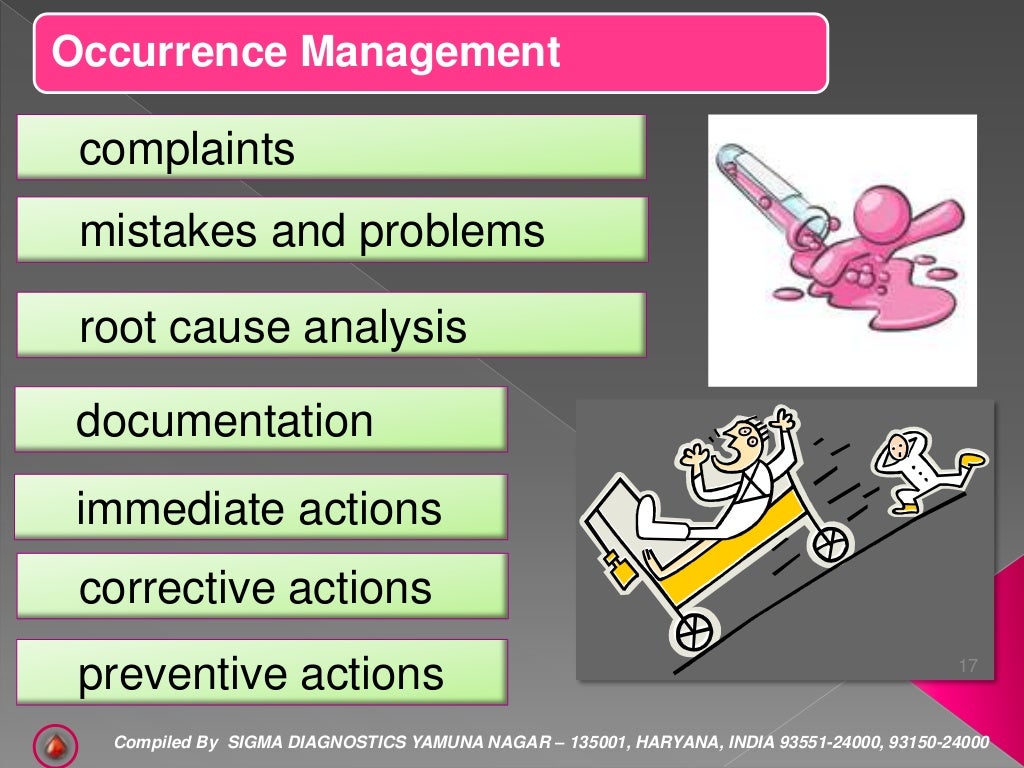 Occurrence Management

complaints

mistakes and problems

root cause analysis

documentation

immediate actions

corrective actions

preventive actions

17

Compiled By SIGMA DIAGNOSTICS YAMUNA NAGAR – 135001, HARYANA, INDIA 93551-24000, 93150-24000